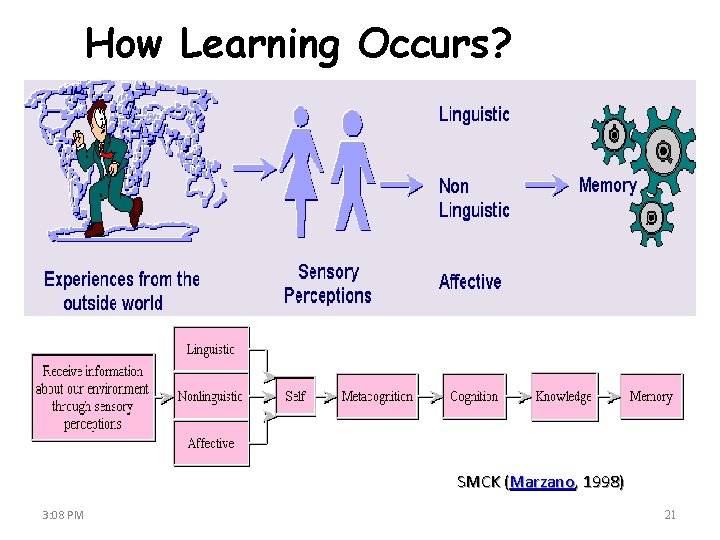 How Learning Occurs?

Experiences from the outside world

Sensory Perceptions

Linguistic

Non Linguistic

Affective

Memory

Receive information about our environment through sensory perceptions

Linguistic

Nonlinguistic

Affective

Self

Metacognition

Cognition

Knowledge

Memory

SMCK (Marzano, 1998)

3:08 PM

21